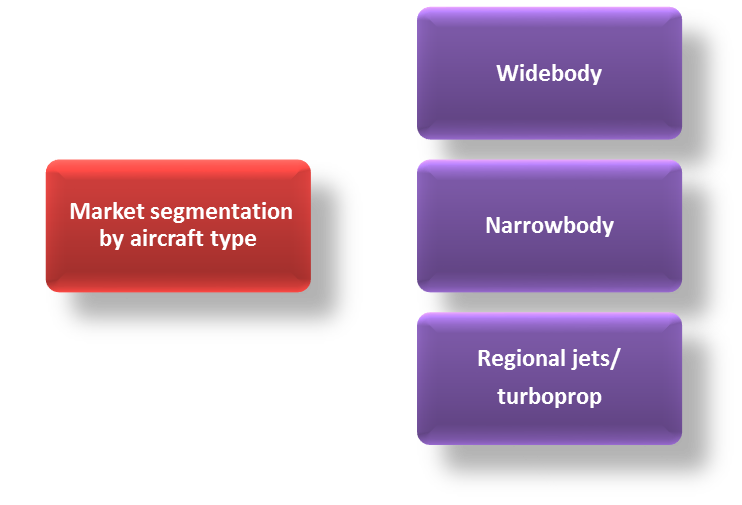 Market segmentation by aircraft type

Widebody

Narrowbody

Regional jets/ turboprop